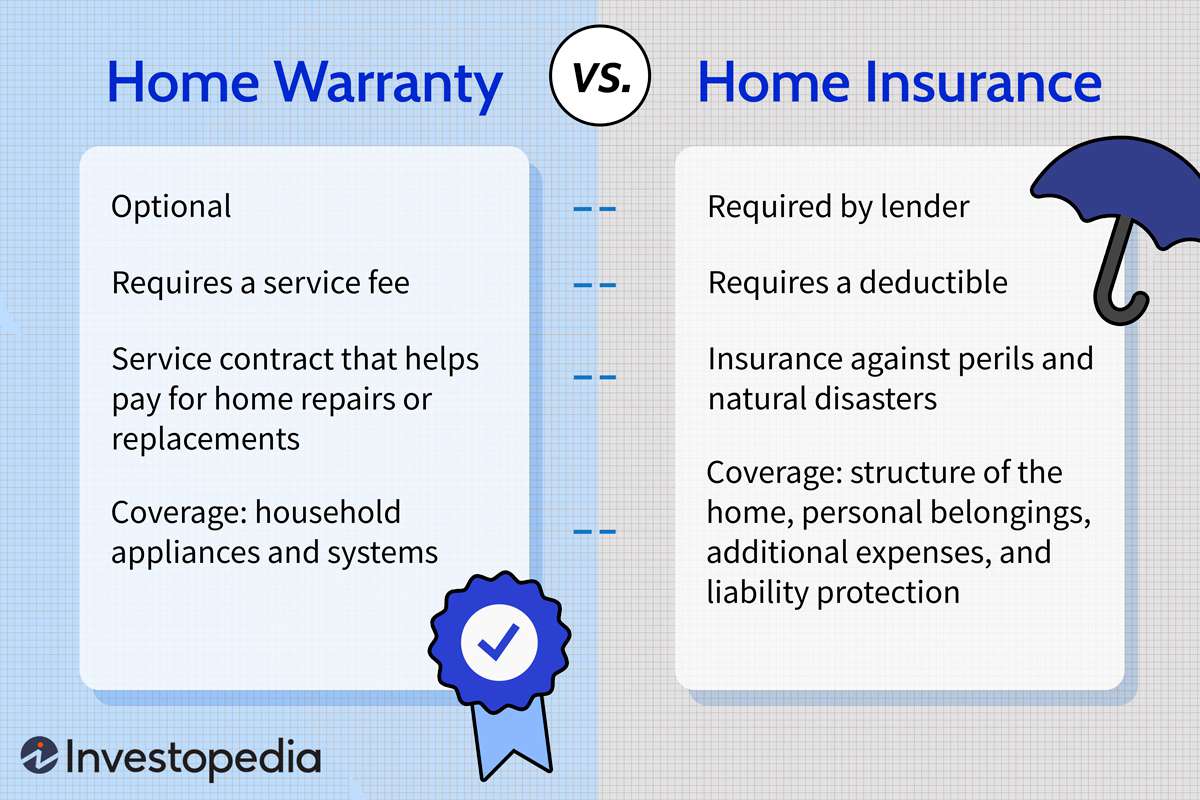 Home Warranty

VS.

Home Insurance

Optional

Requires a service fee

Service contract that helps pay for home repairs or replacements

Coverage: household appliances and systems

Required by lender

Requires a deductible

Insurance against perils and natural disasters

Coverage: structure of the home, personal belongings, additional expenses, and liability protection

Investopedia